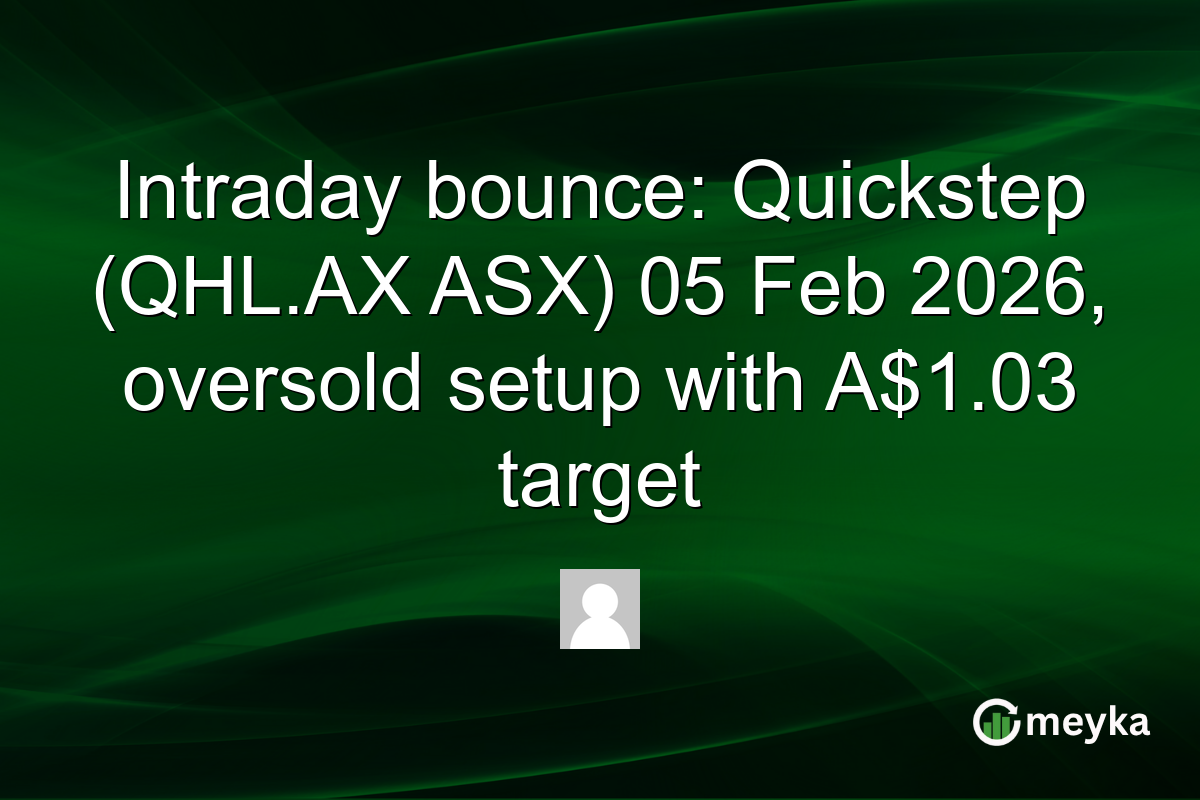 Intraday bounce: Quickstep (QHL.AX ASX) 05 Feb 2026, oversold setup with A$1.03 target

meyka